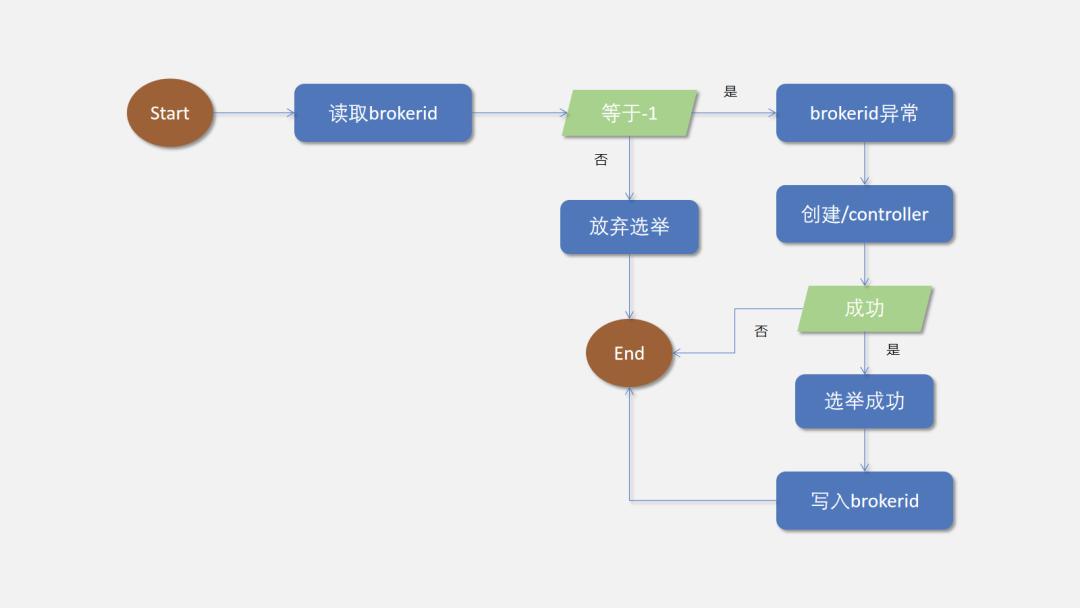 Start

读取brokerid

等于-1

是

brokerid异常

否

放弃选举

创建/controller

成功

否

End

是

选举成功

写入brokerid